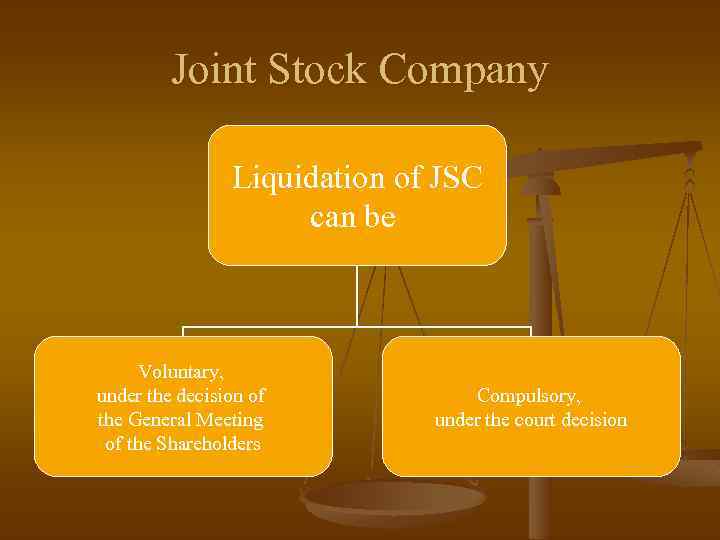 Joint Stock Company

Liquidation of JSC can be

Voluntary, under the decision of the General Meeting of the Shareholders

Compulsory, under the court decision